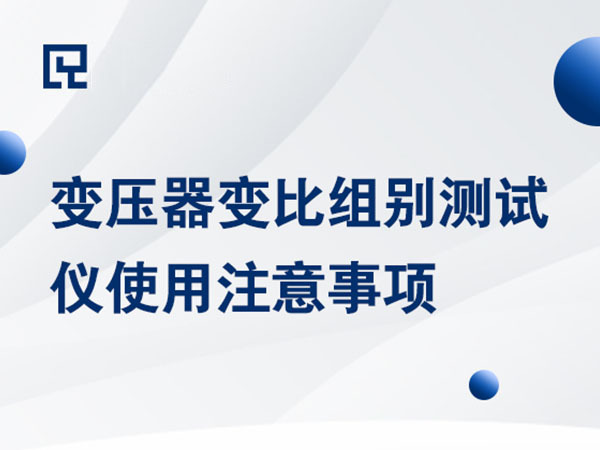 变压器变比组别测试仪使用注意事项